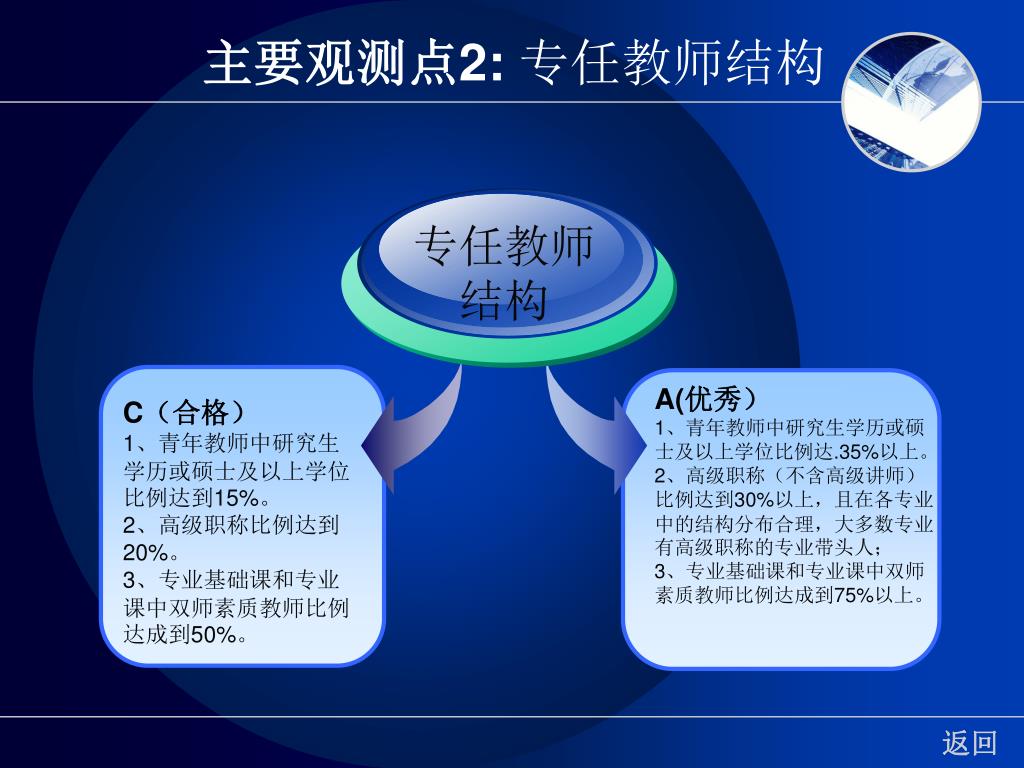 主要观测点2: 专任教师结构

专任教师结构

C（合格）
1、青年教师中研究生学历或硕士及以上学位比例达到15%。
2、高级职称比例达到20%。
3、专业基础课和专业课中双师素质教师比例达成到50%。

A(优秀）
1、青年教师中研究生学历或硕士及以上学位比例达.35%以上。
2、高级职称（不含高级讲师）比例达到30%以上，且在各专业中的结构分布合理，大多数专业有高级职称的专业带头人；
3、专业基础课和专业课中双师素质教师比例达成到75%以上。

返回